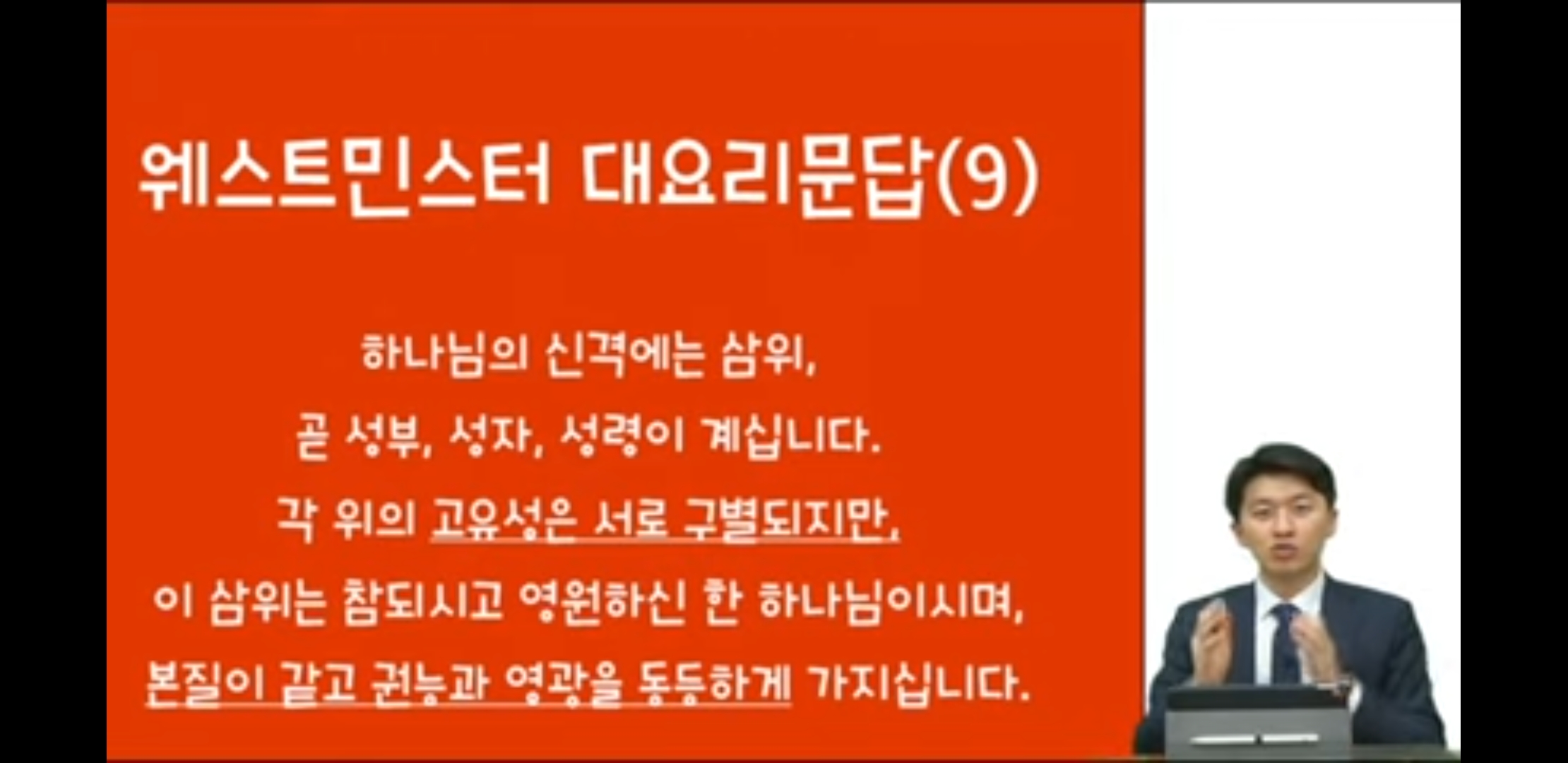 웨스트민스터 대요리문답(9)

하나님의 신격에는 삼위,
곧 성부, 성자, 성령이 계십니다.
각 위의 고유성은 서로 구별되지만,
이 삼위는 참되시고 영원하신 한 하나님이시며,
본질이 같고 권능과 영광을 동등하게 가지십니다.